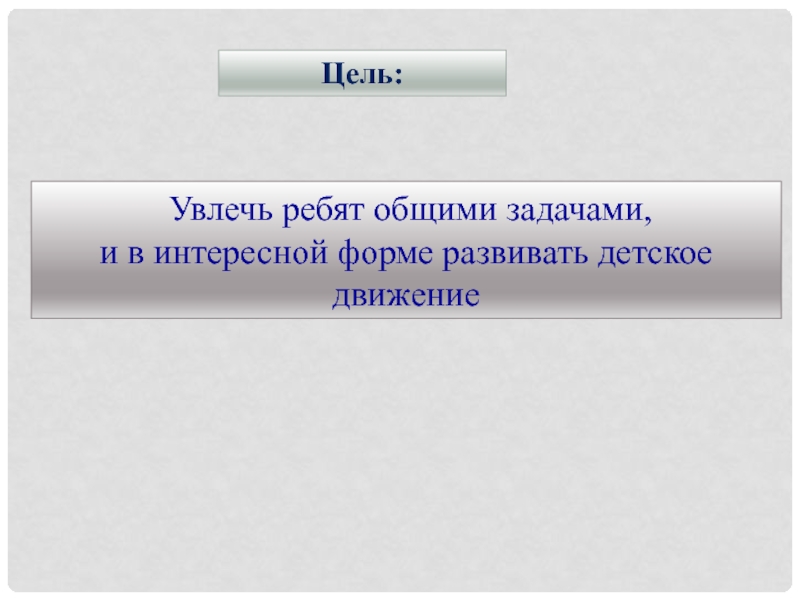 Цель:

Увлечь ребят общими задачами,
и в интересной форме развивать детское движение